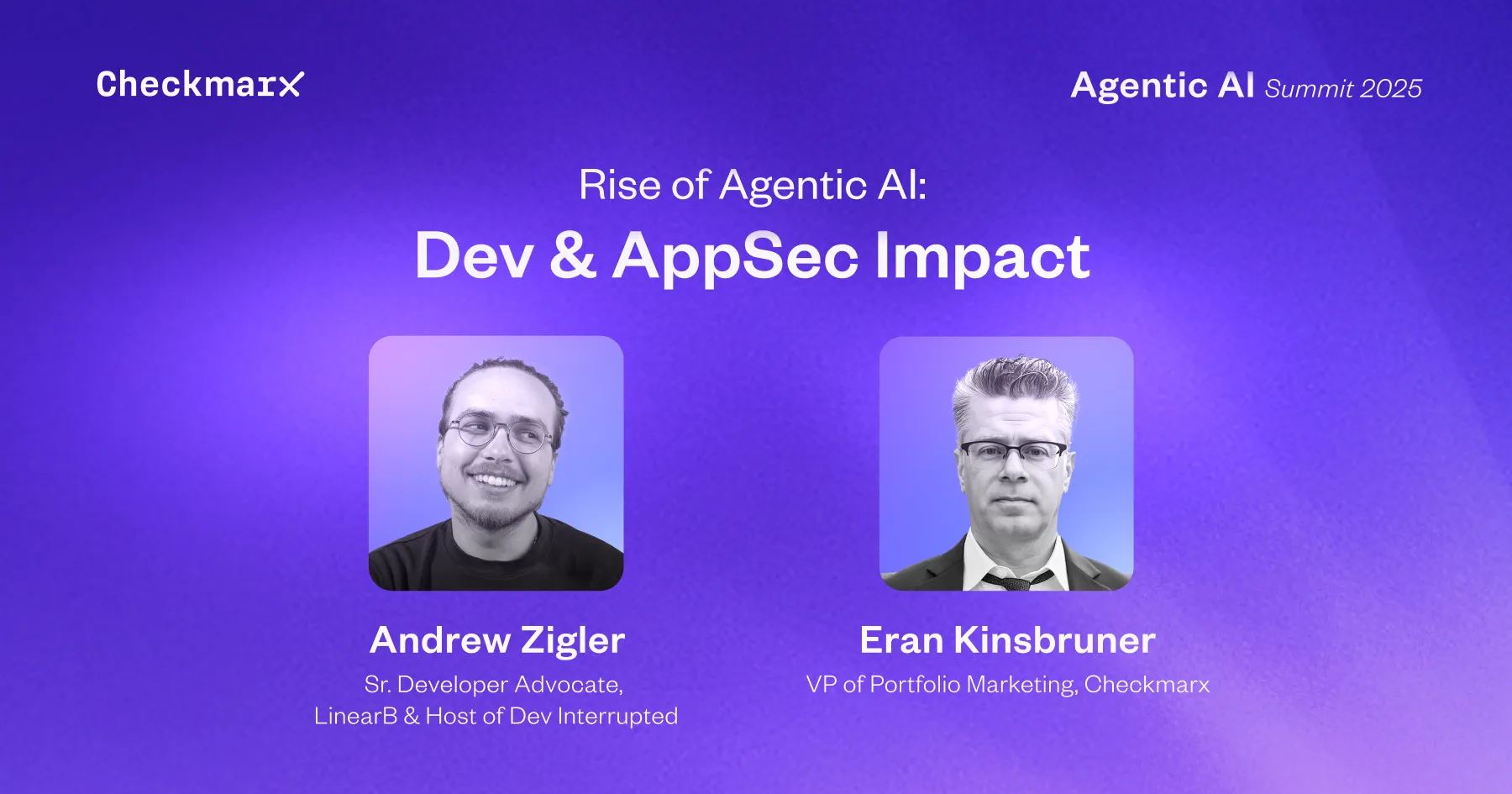 Checkmarx

Agentic AI Summit 2025

Rise of Agentic AI:
Dev & AppSec Impact

Andrew Zigler
Sr. Developer Advocate,
LinearB & Host of Dev Interrupted

Eran Kinsbruner
VP of Portfolio Marketing, Checkmarx